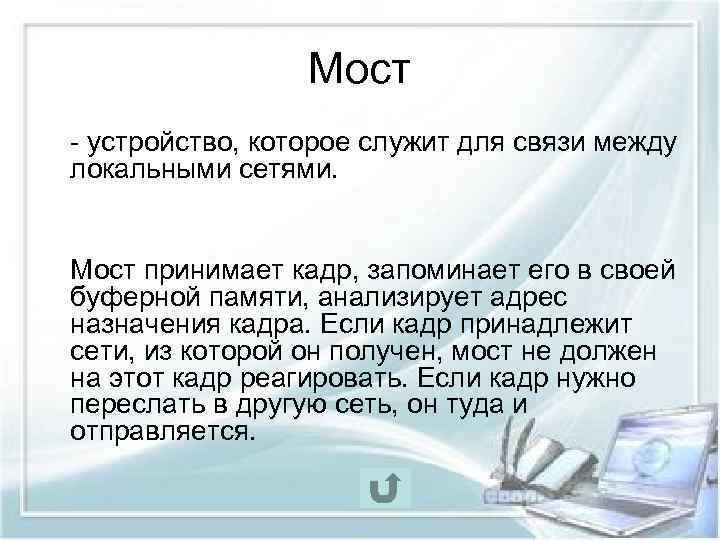 Мост

- устройство, которое служит для связи между локальными сетями.

Мост принимает кадр, запоминает его в своей буферной памяти, анализирует адрес назначения кадра. Если кадр принадлежит сети, из которой он получен, мост не должен на этот кадр реагировать. Если кадр нужно переслать в другую сеть, он туда и отправляется.